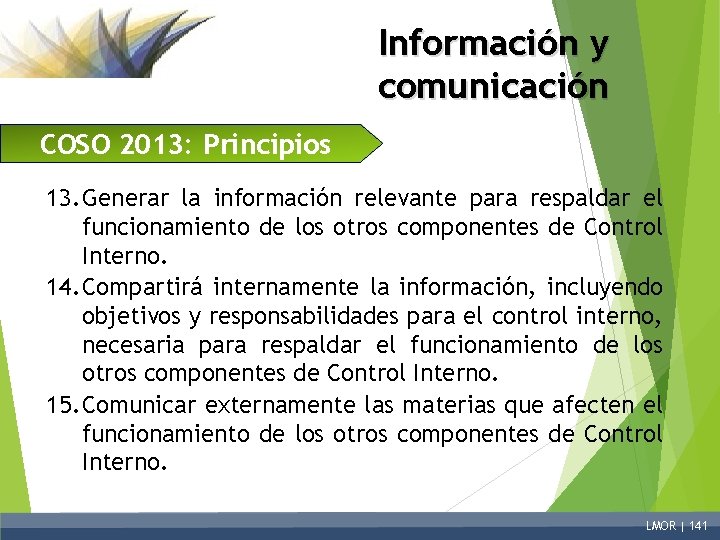 Información y comunicación

COSO 2013: Principios

13. Generar la información relevante para respaldar el funcionamiento de los otros componentes de Control Interno.

14. Compartirá internamente la información, incluyendo objetivos y responsabilidades para el control interno, necesaria para respaldar el funcionamiento de los otros componentes de Control Interno.

15. Comunicar externamente las materias que afecten el funcionamiento de los otros componentes de Control Interno.

LMOR | 141